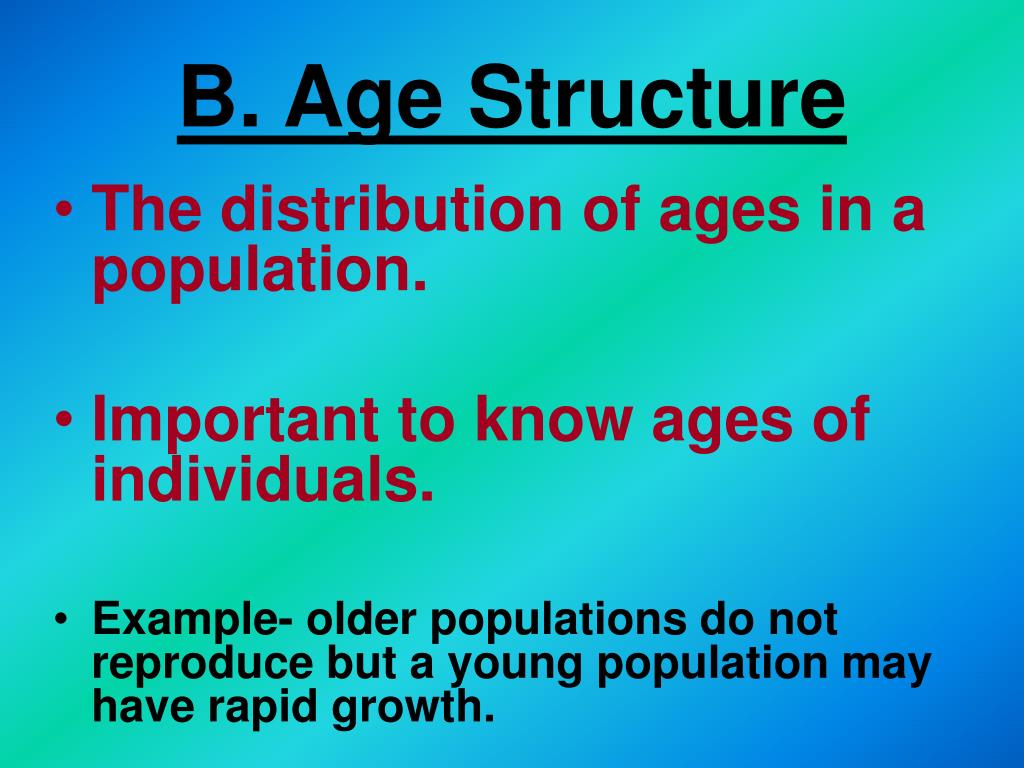 B. Age Structure

• The distribution of ages in a population.

• Important to know ages of individuals.

• Example- older populations do not reproduce but a young population may have rapid growth.